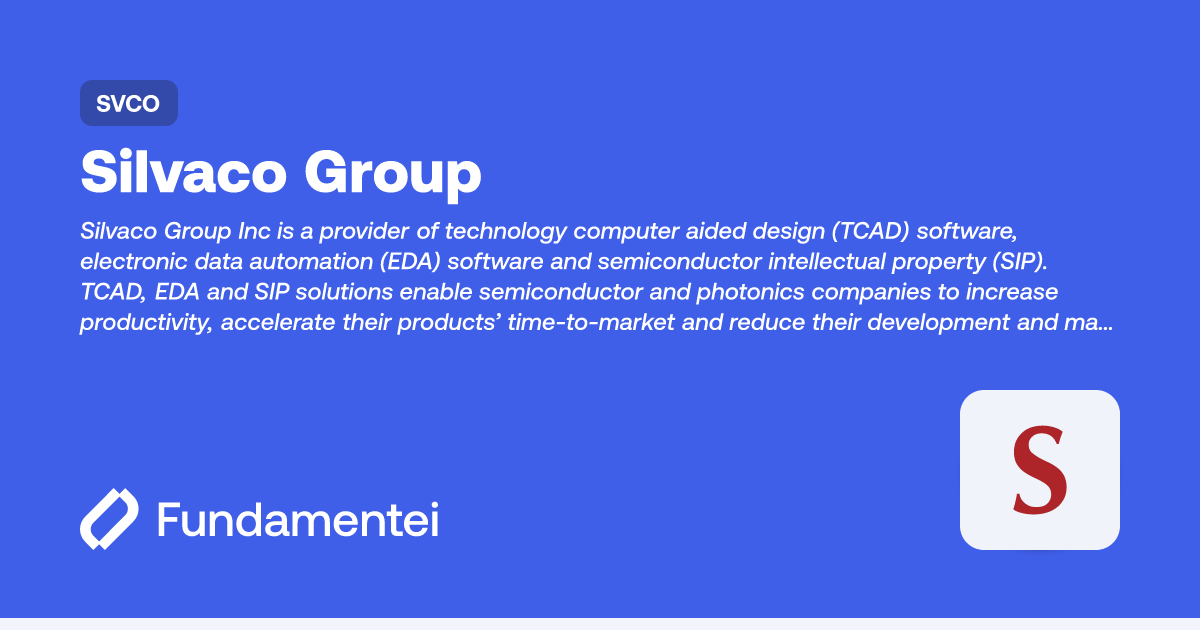 SVCO

Silvaco Group

Silvaco Group Inc is a provider of technology computer aided design (TCAD) software, electronic data automation (EDA) software and semiconductor intellectual property (SIP). TCAD, EDA and SIP solutions enable semiconductor and photonics companies to increase productivity, accelerate their products' time-to-market and reduce their development and ma...

Fundamentei

S